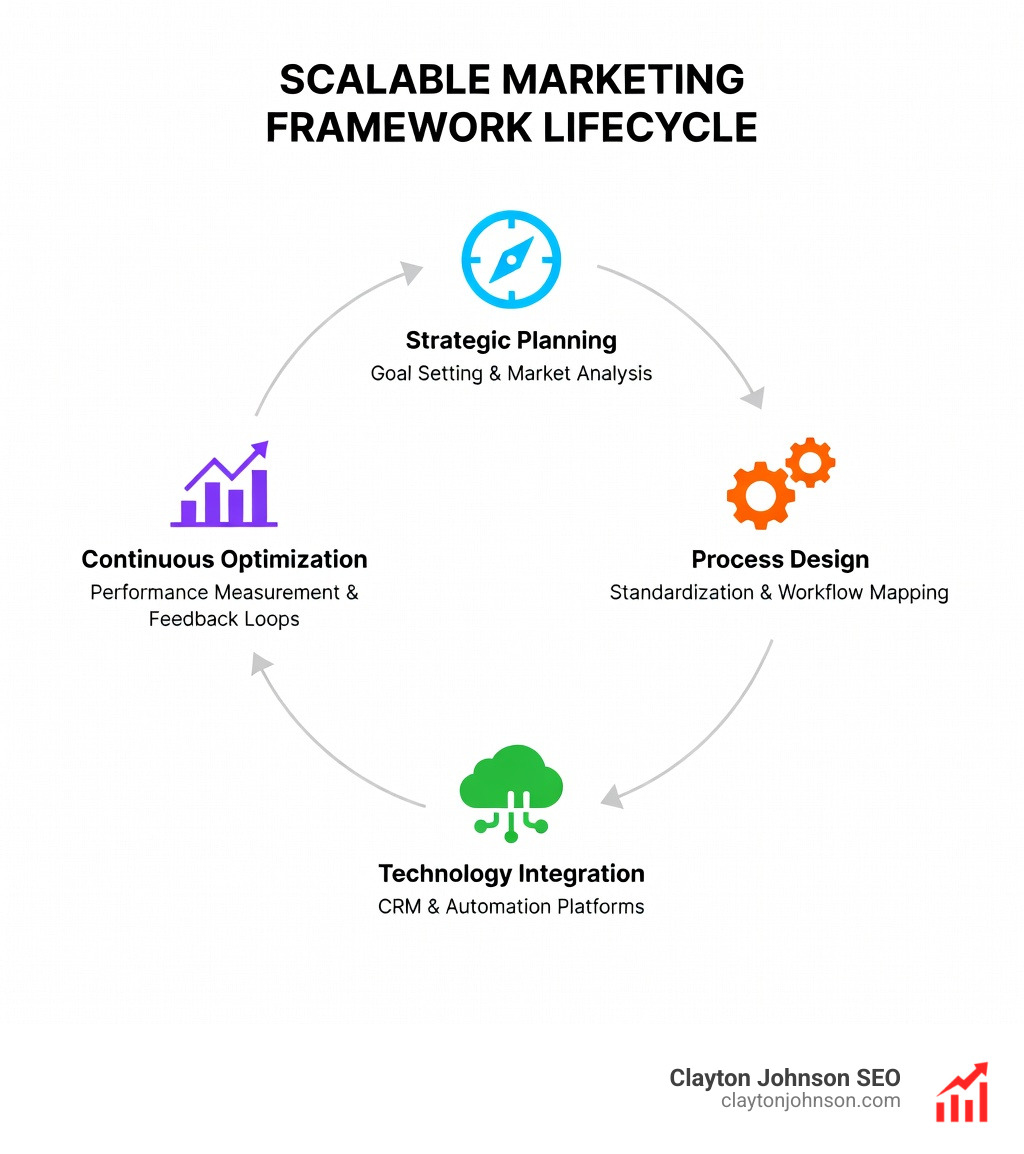 SCALABLE MARKETING FRAMEWORK LIFECYCLE

Strategic Planning
Goal Setting & Market Analysis

Process Design
Standardization & Workflow Mapping

Technology Integration
CRM & Automation Platforms

Continuous Optimization
Performance Measurement & Feedback Loops

Clayton Johnson SEO
claytonjohnson.com